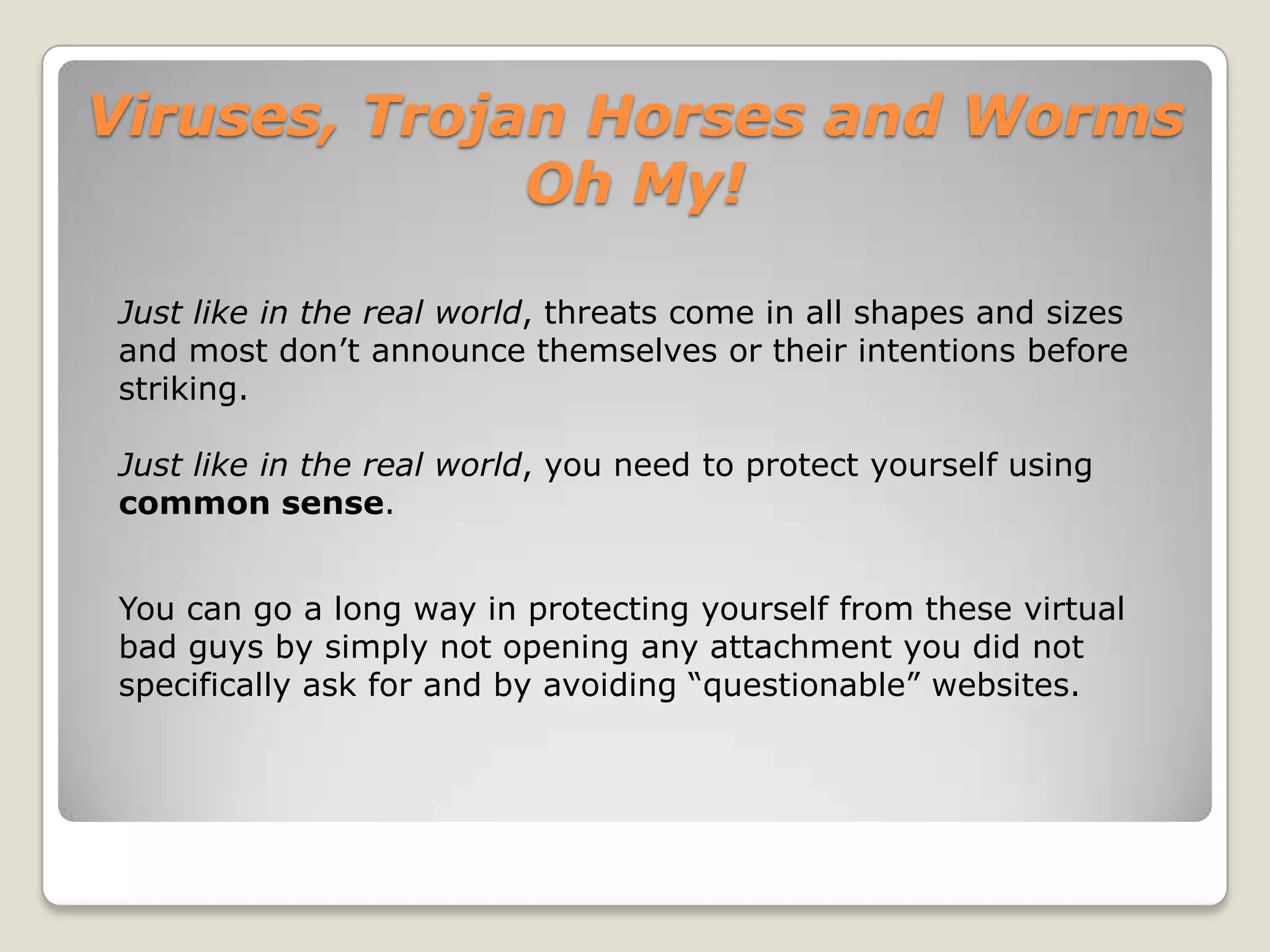 Viruses, Trojan Horses and Worms Oh My!

Just like in the real world, threats come in all shapes and sizes and most don’t announce themselves or their intentions before striking.

Just like in the real world, you need to protect yourself using common sense.

You can go a long way in protecting yourself from these virtual bad guys by simply not opening any attachment you did not specifically ask for and by avoiding “questionable” websites.